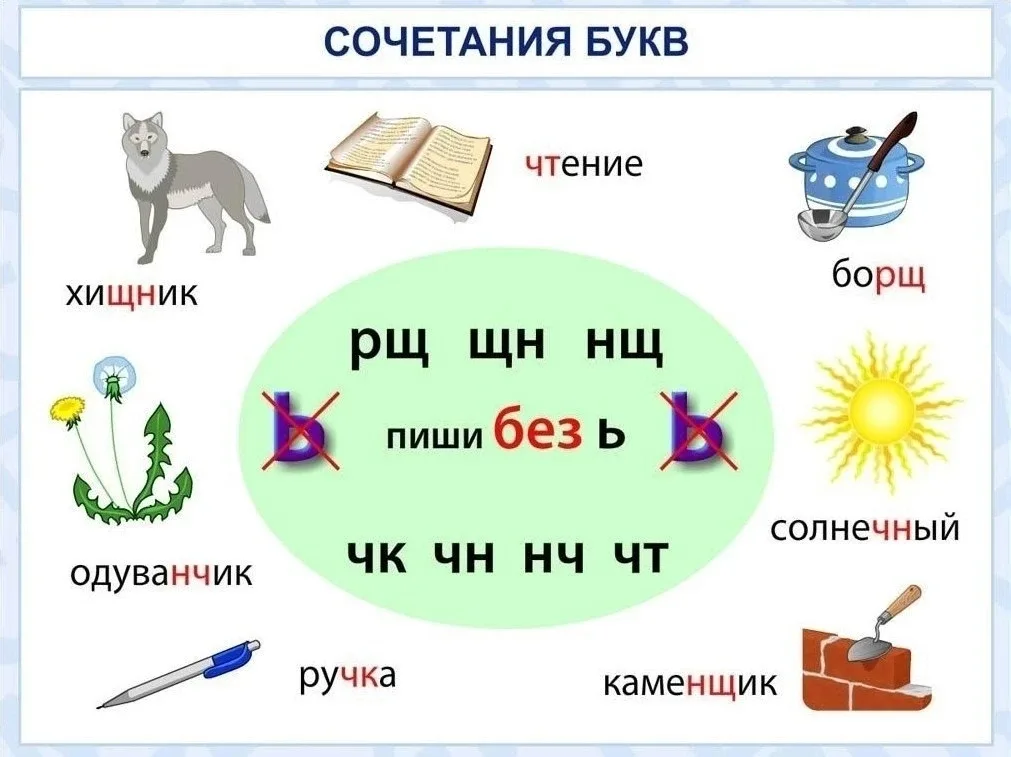 СОЧЕТАНИЯ БУКВ

чтение

хищник

борщ

рщ щн нщ

ь пиши без ь ь

чк чн нч чт

одуванчик

солнечный

ручка

каменщик